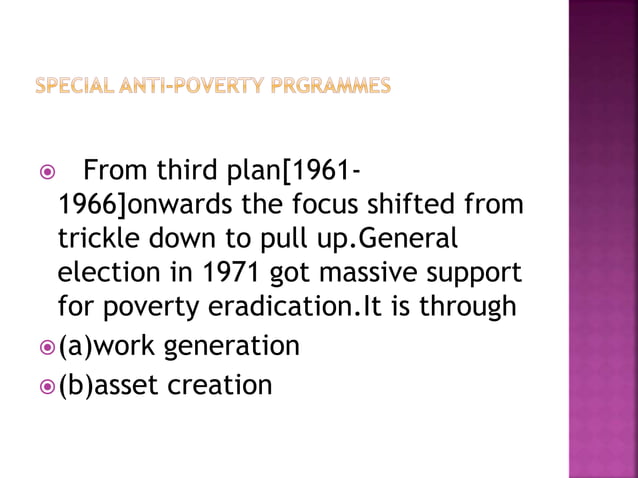 SPECIAL ANTI-POVERTY PRGRAMMES

From third plan[1961-1966]onwards the focus shifted from trickle down to pull up.General election in 1971 got massive support for poverty eradication.It is through

(a)work generation

(b)asset creation